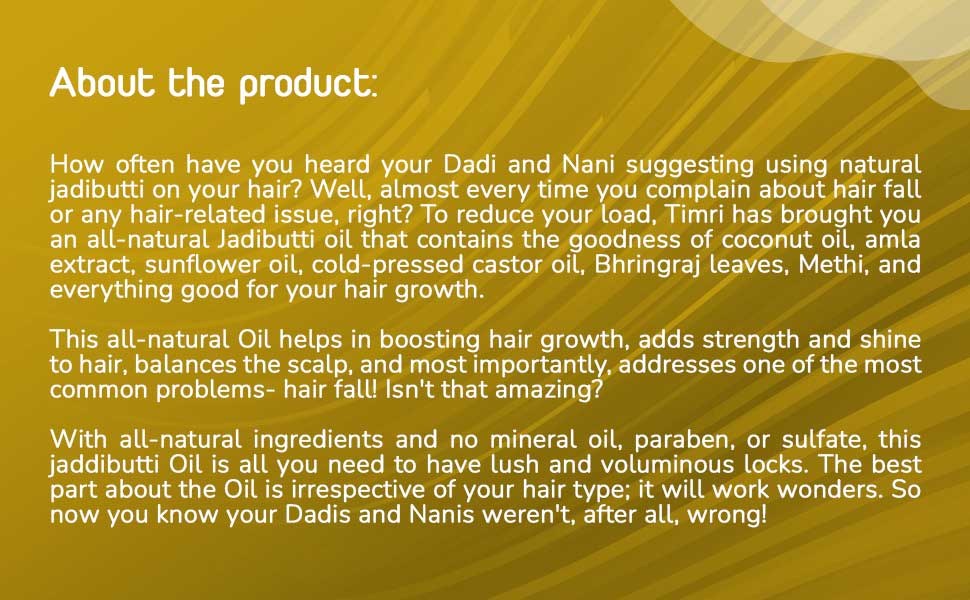 About the product:

How often have you heard your Dadi and Nani suggesting using natural jadibutti on your hair? Well, almost every time you complain about hair fall or any hair-related issue, right? To reduce your load, Timri has brought you an all-natural Jadibutti oil that contains the goodness of coconut oil, amla extract, sunflower oil, cold-pressed castor oil, Bhringraj leaves, Methi, and everything good for your hair growth.

This all-natural Oil helps in boosting hair growth, adds strength and shine to hair, balances the scalp, and most importantly, addresses one of the most common problems- hair fall! Isn't that amazing?

With all-natural ingredients and no mineral oil, paraben, or sulfate, this jaddibutti Oil is all you need to have lush and voluminous locks. The best part about the Oil is irrespective of your hair type; it will work wonders. So now you know your Dadis and Nanis weren't, after all, wrong!